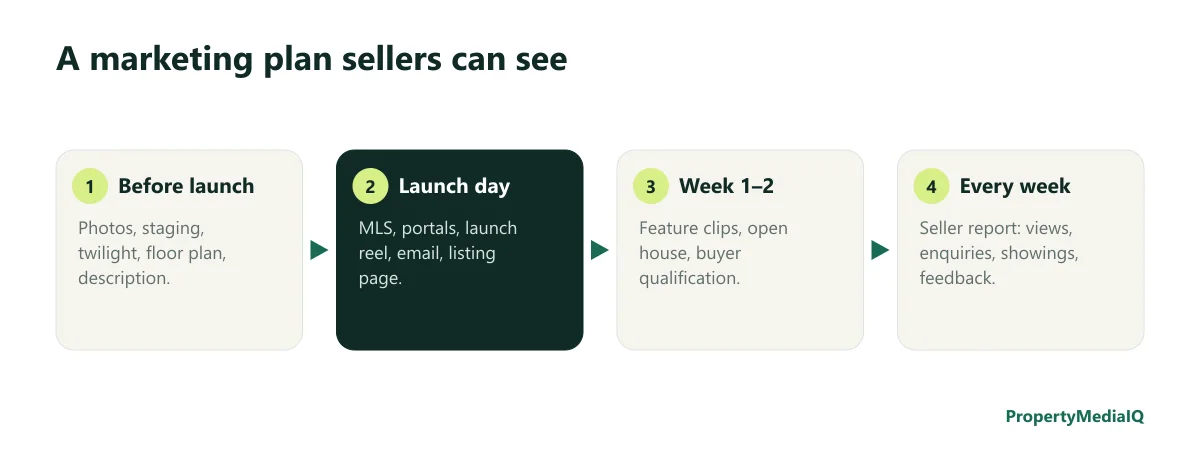 A marketing plan sellers can see

1 Before launch

Photos, staging, twilight, floor plan, description.

2 Launch day

MLS, portals, launch reel, email, listing page.

3 Week 1–2

Feature clips, open house, buyer qualification.

4 Every week

Seller report: views, enquiries, showings, feedback.

PropertyMediaIQ